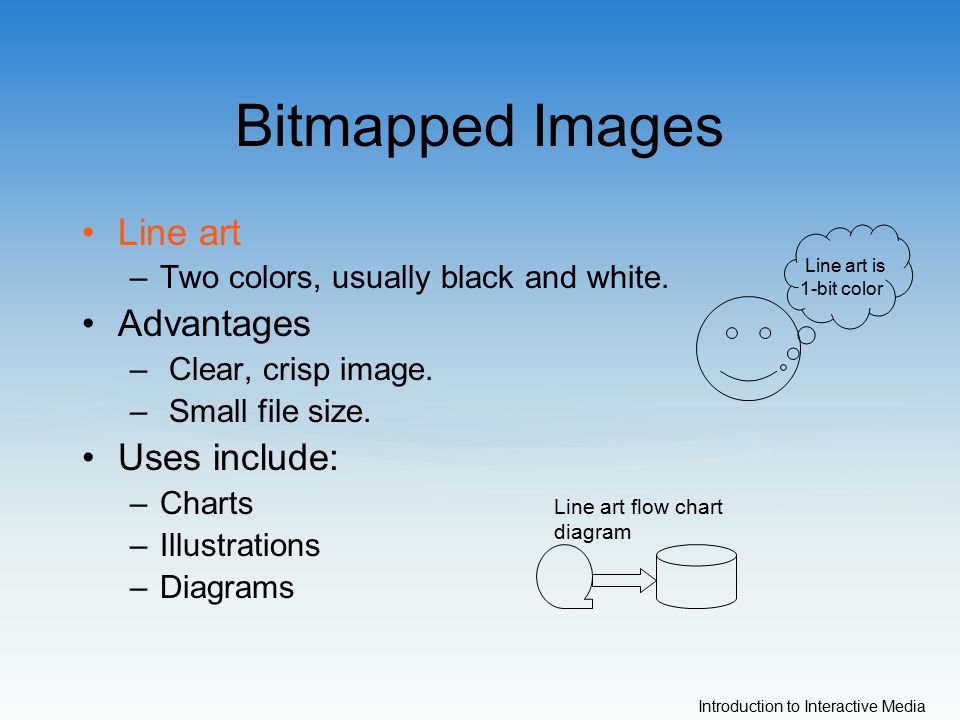 Bitmapped Images

• Line art
– Two colors, usually black and white.
• Advantages
– Clear, crisp image.
– Small file size.
• Uses include:
– Charts
– Illustrations
– Diagrams

Line art is 1-bit color

Line art flow chart diagram

Introduction to Interactive Media